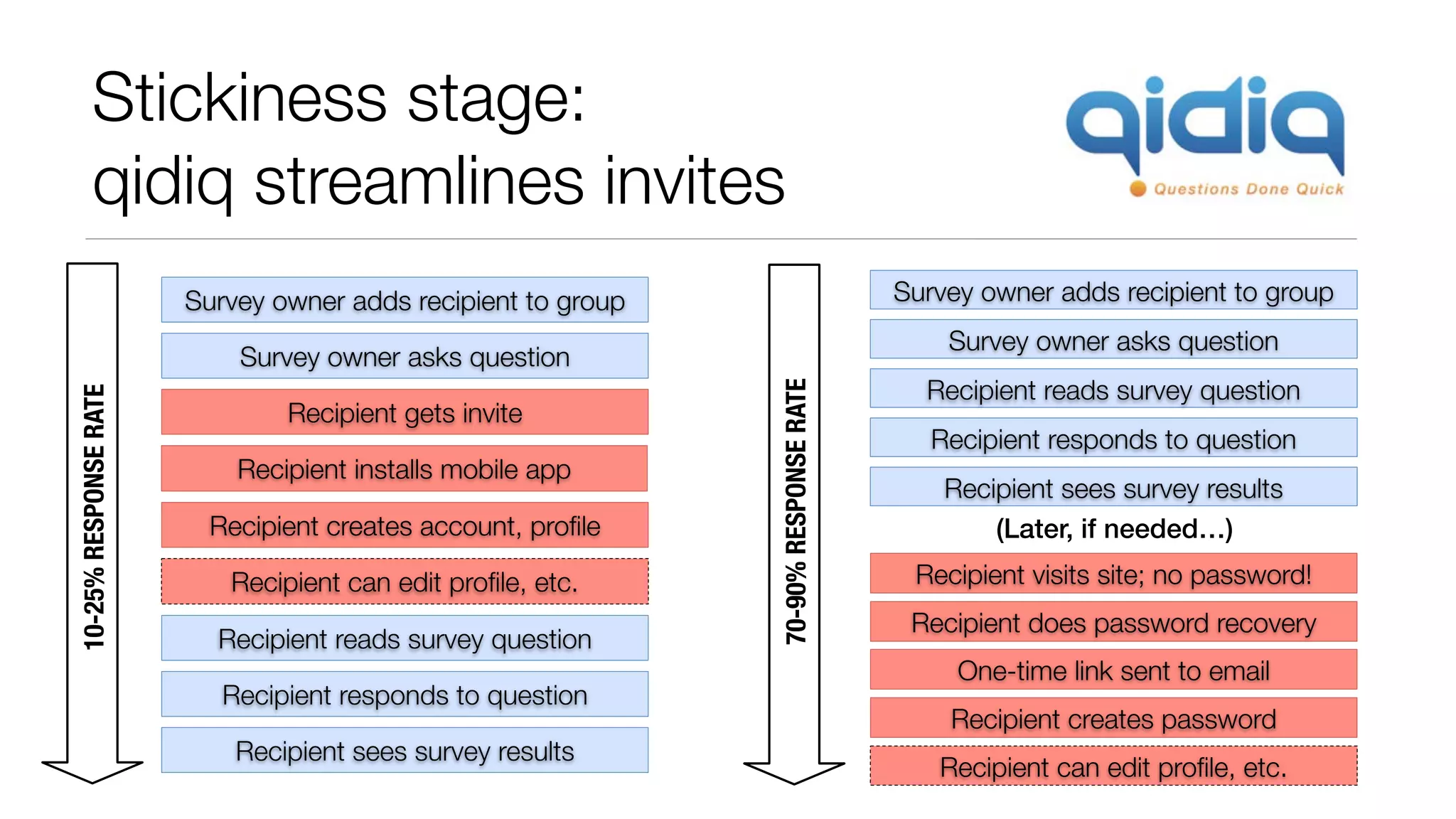 Stickiness stage:
qidiq streamlines invites

qidiq
Questions Done Quick

10-25% RESPONSE RATE

Survey owner adds recipient to group
Survey owner asks question
Recipient gets invite
Recipient installs mobile app
Recipient creates account, profile
Recipient can edit profile, etc.
Recipient reads survey question
Recipient responds to question
Recipient sees survey results

70-90% RESPONSE RATE

Survey owner adds recipient to group
Survey owner asks question
Recipient reads survey question
Recipient responds to question
Recipient sees survey results
(Later, if needed…)
Recipient visits site; no password!
Recipient does password recovery
One-time link sent to email
Recipient creates password
Recipient can edit profile, etc.